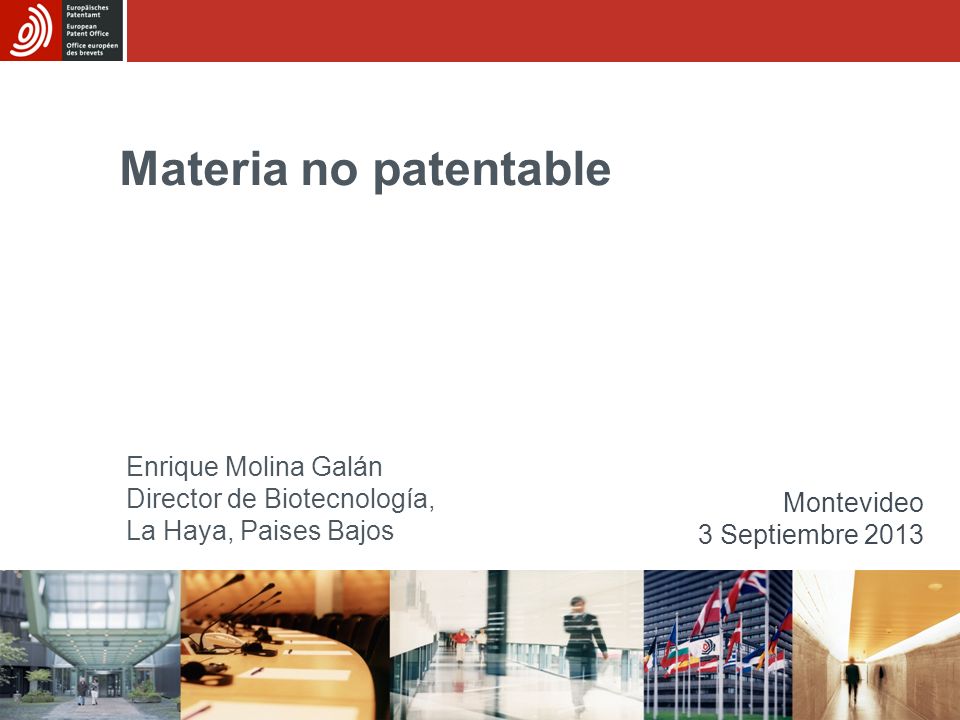 Europäisches Patentamt
European Patent Office
Office européen des brevets

Materia no patentable

Enrique Molina Galán
Director de Biotecnología,
La Haya, Paises Bajos

Montevideo
3 Septiembre 2013